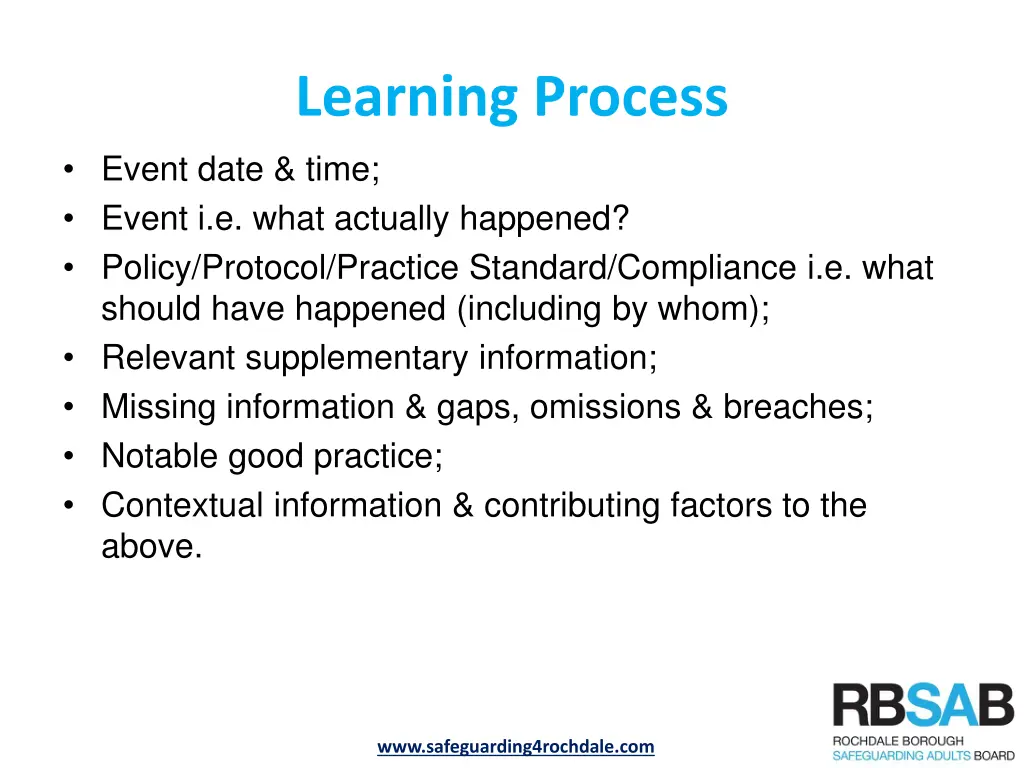 Learning Process

• Event date & time;
• Event i.e. what actually happened?
• Policy/Protocol/Practice Standard/Compliance i.e. what should have happened (including by whom);
• Relevant supplementary information;
• Missing information & gaps, omissions & breaches;
• Notable good practice;
• Contextual information & contributing factors to the above.

www.safeguarding4rochdale.com

RBSAB
ROCHDALE BOROUGH
SAFEGUARDING ADULTS BOARD